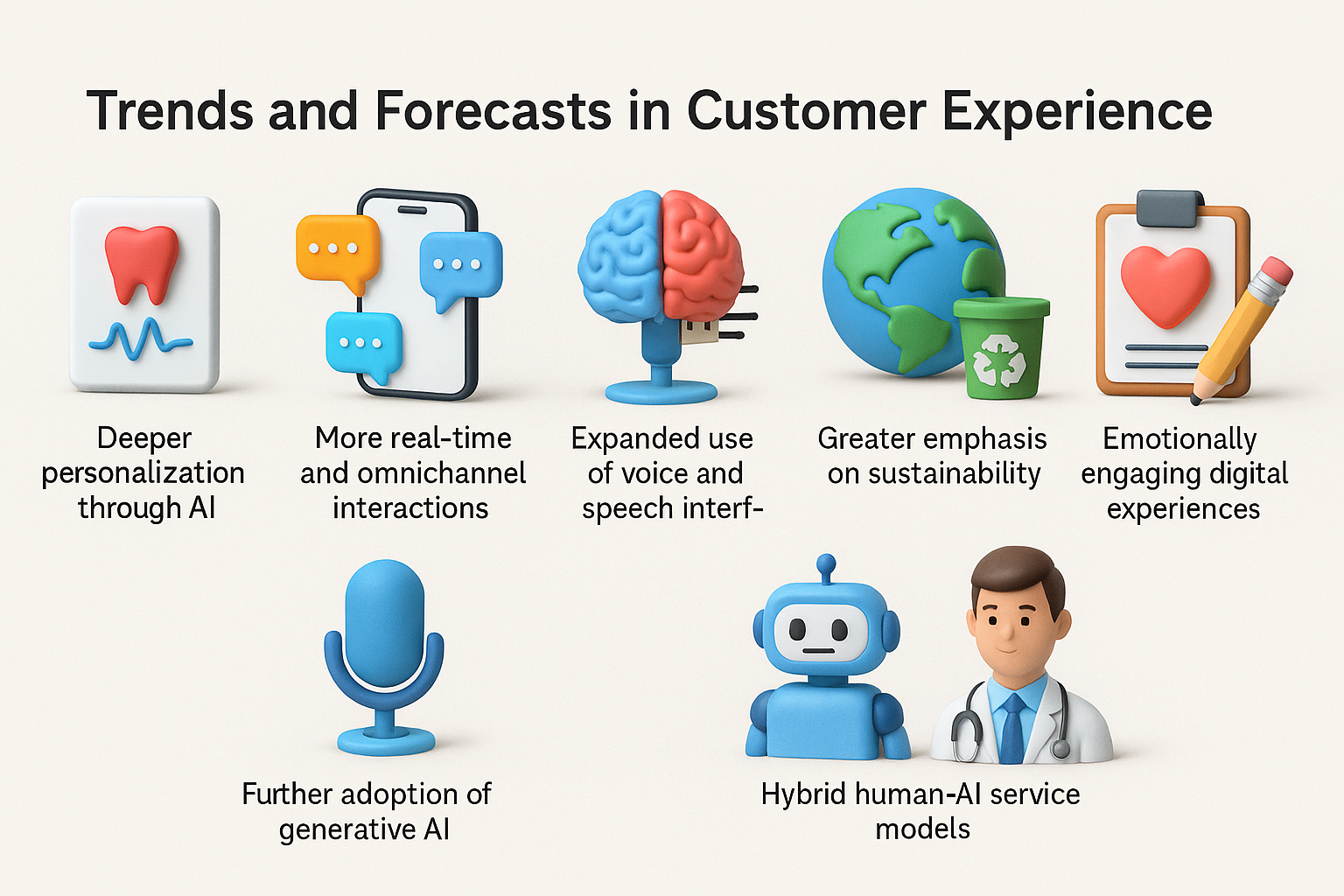 Trends and Forecasts in Customer Experience

Deeper personalization through AI

More real-time and omnichannel interactions

Expanded use of voice and speech interf-

Greater emphasis on sustainability

Emotionally engaging digital experiences

Further adoption of generative AI

Hybrid human-AI service models